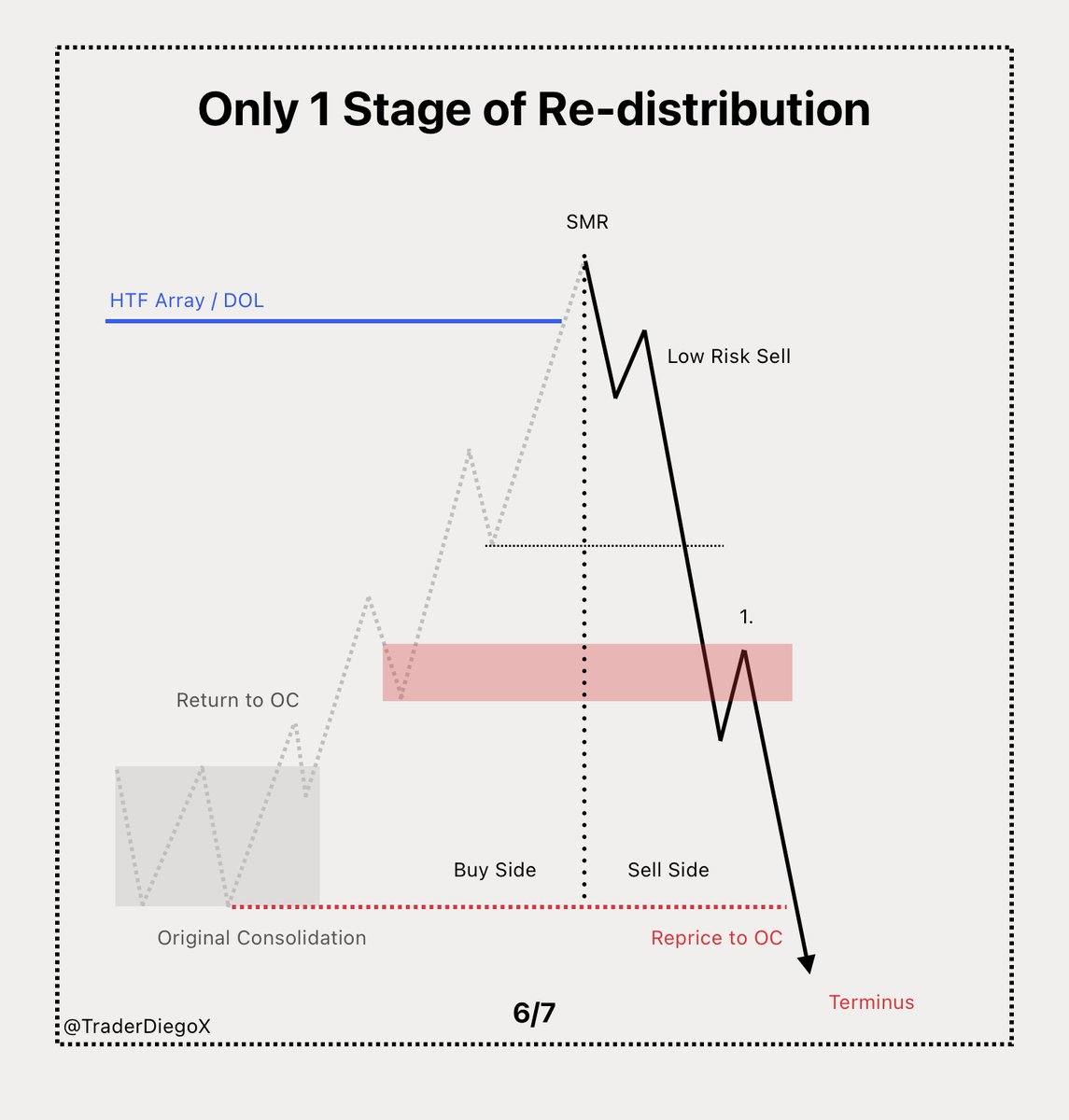 Only 1 Stage of Re-distribution

SMR

HTF Array / DOL

Low Risk Sell

1.

Return to OC

Buy Side

Sell Side

Original Consolidation

Reprice to OC

Terminus

@TraderDiegoX

6/7